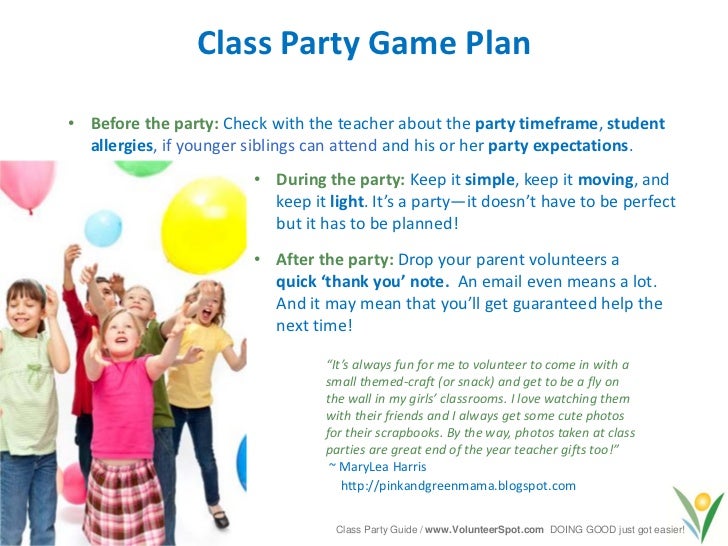 Class Party Game Plan

• Before the party: Check with the teacher about the party timeframe, student allergies, if younger siblings can attend and his or her party expectations.

• During the party: Keep it simple, keep it moving, and keep it light. It's a party—it doesn't have to be perfect but it has to be planned!

• After the party: Drop your parent volunteers a quick 'thank you' note. An email even means a lot. And it may mean that you'll get guaranteed help the next time!

"It's always fun for me to volunteer to come in with a small themed-craft (or snack) and get to be a fly on the wall in my girls' classrooms. I love watching them with their friends and I always get some cute photos for their scrapbooks. By the way, photos taken at class parties are great end of the year teacher gifts too!"
~ MaryLea Harris
http://pinkandgreenmama.blogspot.com

Class Party Guide / www.VolunteerSpot.com DOING GOOD just got easier!